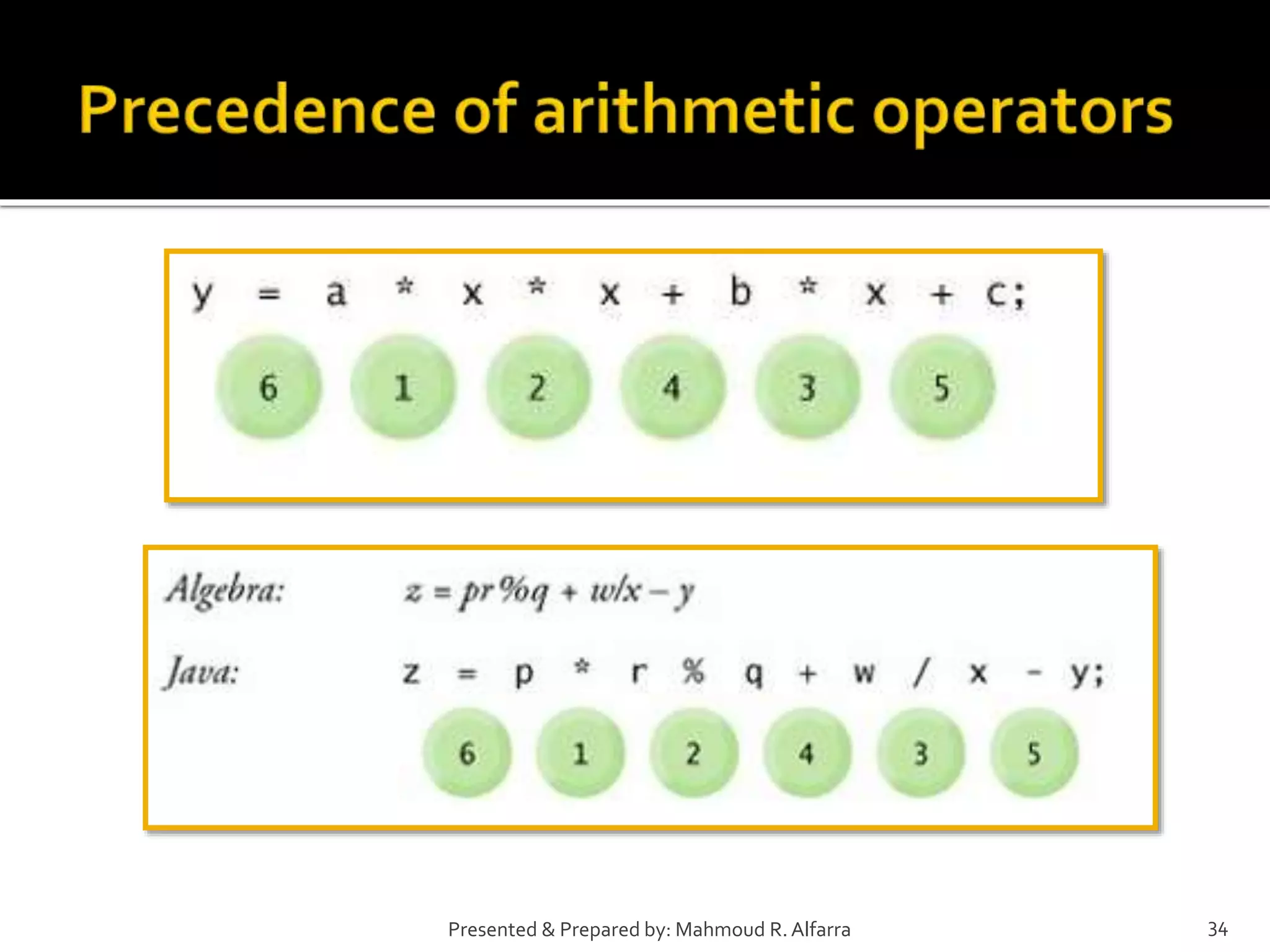 Precedence of arithmetic operators

y = a * x * x + b * x + c;

6 1 2 4 3 5

Algebra: $z = pr\%q + w/x - y$

Java: z = p * r % q + w / x - y;

6 1 2 4 3 5

Presented & Prepared by: Mahmoud R. Alfarra

34